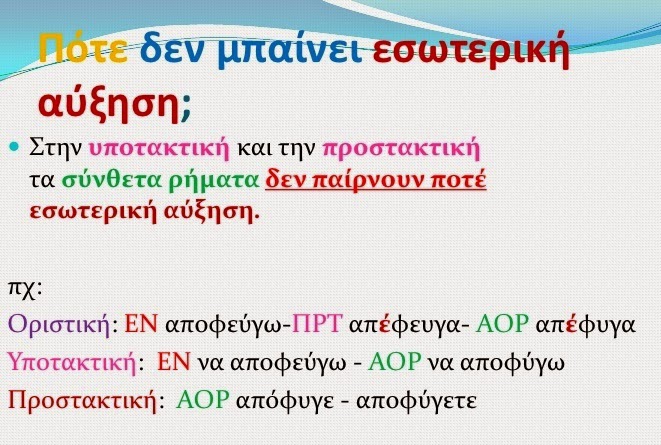 Πότε δεν μπαίνει εσωτερική αύξηση;

Στην υποτακτική και την προστακτική τα σύνθετα ρήματα δεν παίρνουν ποτέ εσωτερική αύξηση.

πχ:

Οριστική: ΕΝ αποφεύγω-ΠΡΤ απέφευγα- ΑΟΡ απέφυγα

Υποτακτική: ΕΝ να αποφεύγω - ΑΟΡ να αποφύγω

Προστακτική: ΑΟΡ απόφυγε - αποφύγετε